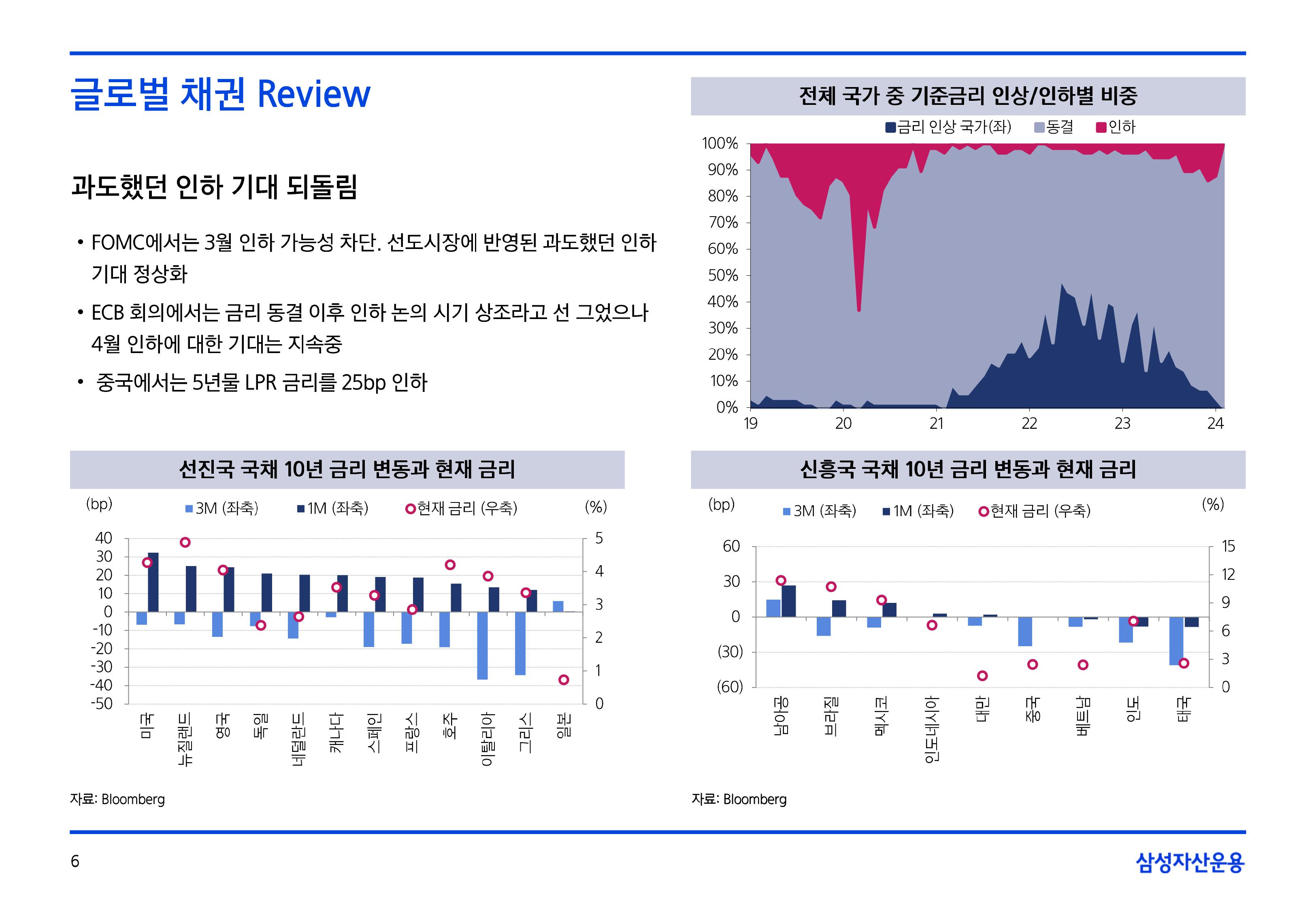 글로벌 채권 Review

과도했던 인하 기대 되돌림

• FOMC에서는 3월 인하 가능성 차단. 선도시장에 반영된 과도했던 인하 기대 정상화

• ECB 회의에서는 금리 동결 이후 인하 논의 시기 상조라고 선 그었으나 4월 인하에 대한 기대는 지속중

• 중국에서는 5년물 LPR 금리를 25bp 인하

전체 국가 중 기준금리 인상/인하별 비중

금리 인상 국가(좌) 동결 인하

100%
90%
80%
70%
60%
50%
40%
30%
20%
10%
0%
19 20 21 22 23 24

선진국 국채 10년 금리 변동과 현재 금리

(bp) 3M (좌축) 1M (좌축) 현재 금리 (우축) (%)

40
30
20
10
0
-10
-20
-30
-40
-50

5
4
3
2
1
0

미국 뉴질랜드 영국 독일 네덜란드 캐나다 스페인 프랑스 호주 이탈리아 그리스 일본

자료: Bloomberg

신흥국 국채 10년 금리 변동과 현재 금리

(bp) 3M (좌축) 1M (좌축) 현재 금리 (우축) (%)

60
30
0
(30)
(60)

15
12
9
6
3
0

남아공 브라질 멕시코 인도네시아 대만 중국 베트남 인도 태국

자료: Bloomberg

6

삼성자산운용